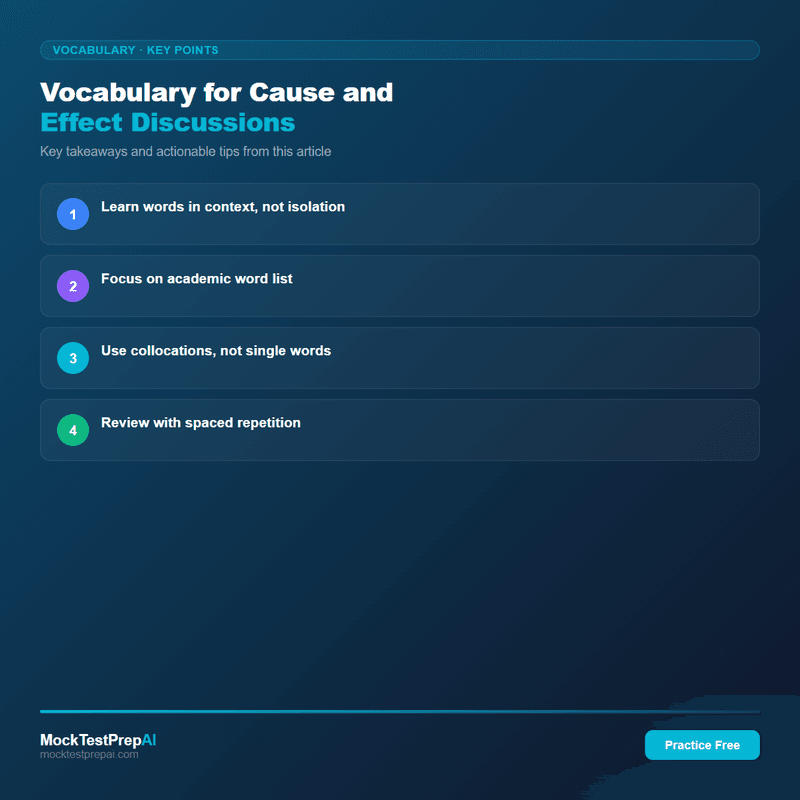 VOCABULARY · KEY POINTS

Vocabulary for Cause and Effect Discussions

Key takeaways and actionable tips from this article

1 Learn words in context, not isolation

2 Focus on academic word list

3 Use collocations, not single words

4 Review with spaced repetition

MockTestPrepAI
mocktestprepai.com

Practice Free